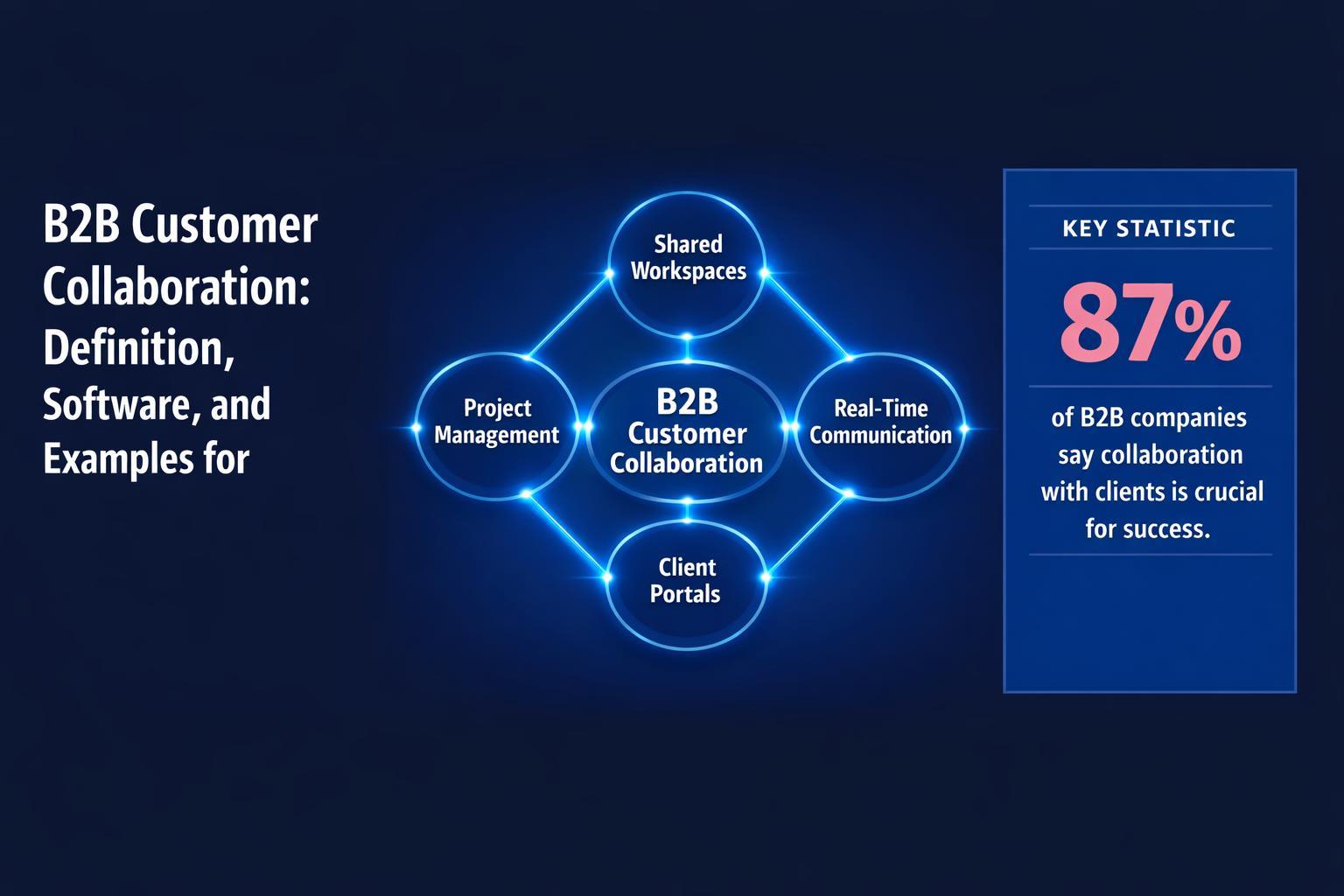 B2B Customer Collaboration: Definition, Software, and Examples for

Shared Workspaces

Project Management

B2B Customer Collaboration

Real-Time Communication

Client Portals

KEY STATISTIC

87%

of B2B companies say collaboration with clients is crucial for success.